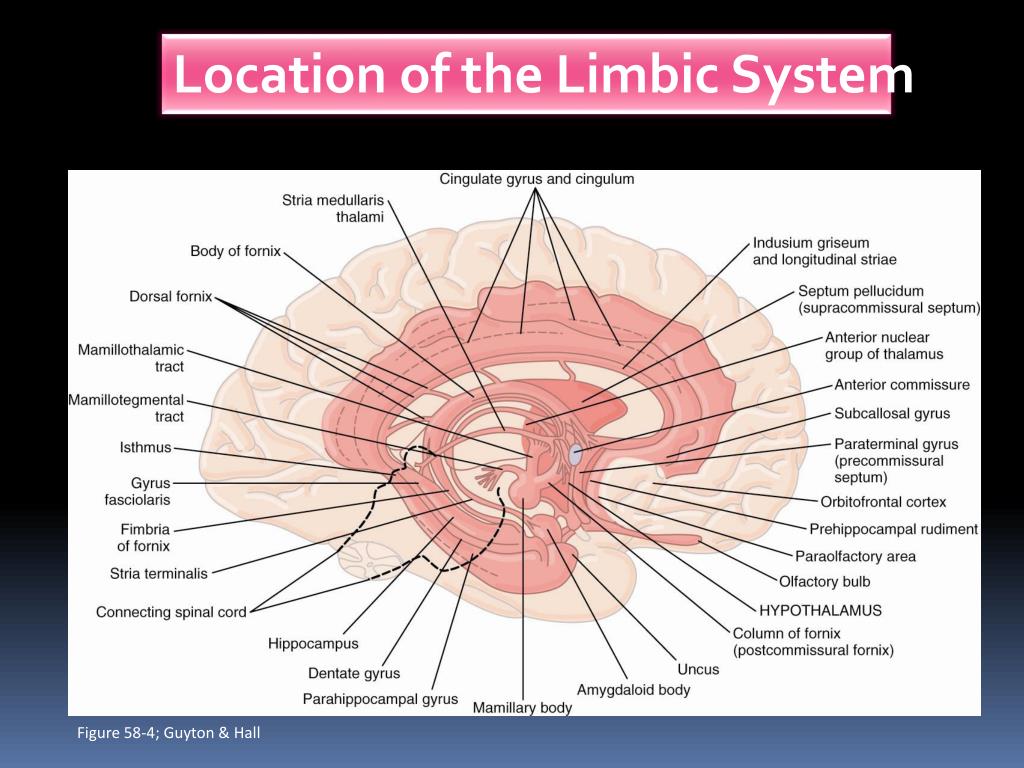 Location of the Limbic System

Cingulate gyrus and cingulum

Stria medullaris thalami

Body of fornix

Dorsal fornix

Mamillothalamic tract

Mamillotegmental tract

Isthmus

Gyrus fasciolaris

Fimbria of fornix

Stria terminalis

Connecting spinal cord

Hippocampus

Dentate gyrus

Parahippocampal gyrus

Mamillary body

Amygdaloid body

Uncus

Column of fornix (postcommissural fornix)

HYPOTHALAMUS

Olfactory bulb

Paraolfactory area

Prehippocampal rudiment

Orbitofrontal cortex

Paraterminal gyrus (precommissural septum)

Subcallosal gyrus

Anterior commissure

Anterior nuclear group of thalamus

Septum pellucidum (supracommissural septum)

Indusium griseum and longitudinal striae

Figure 58-4; Guyton & Hall